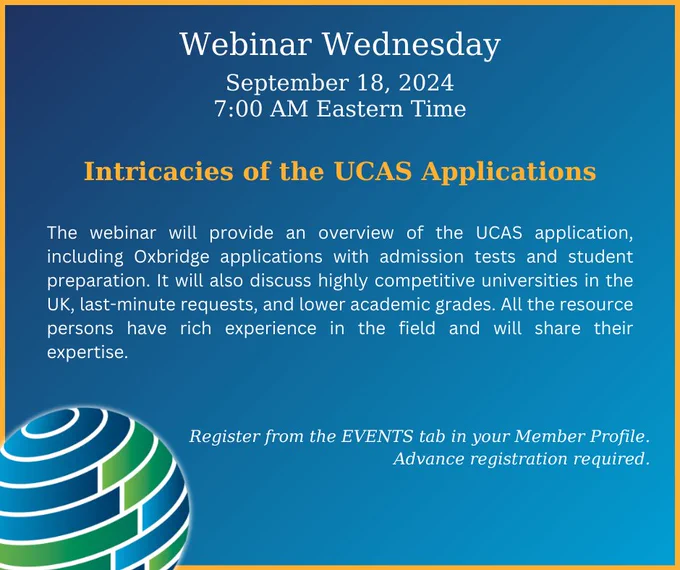 Webinar Wednesday
September 18, 2024
7:00 AM Eastern Time

Intricacies of the UCAS Applications

The webinar will provide an overview of the UCAS application, including Oxbridge applications with admission tests and student preparation. It will also discuss highly competitive universities in the UK, last-minute requests, and lower academic grades. All the resource persons have rich experience in the field and will share their expertise.

Register from the EVENTS tab in your Member Profile.
Advance registration required.